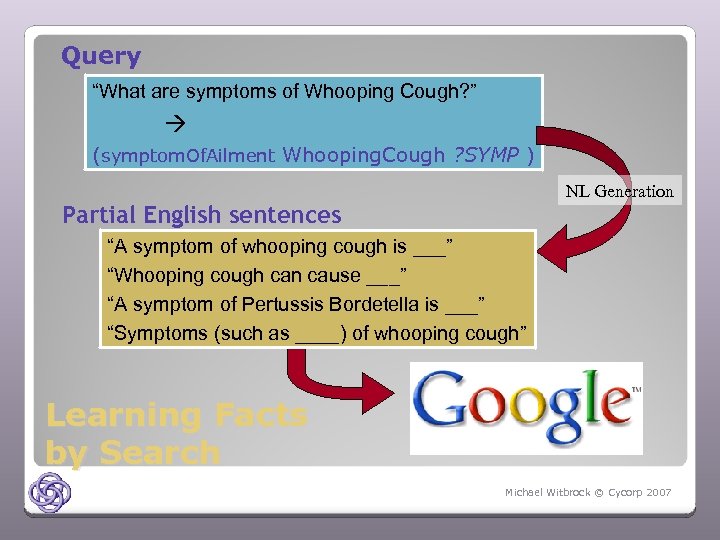 Query

"What are symptoms of Whooping Cough?"

→

(symptomOfAilment WhoopingCough ?SYMP )

NL Generation

Partial English sentences

"A symptom of whooping cough is ___"
"Whooping cough can cause ___"
"A symptom of Pertussis Bordetella is ___"
"Symptoms (such as ____) of whooping cough"

Google™

Learning Facts by Search

Michael Witbrock © Cycorp 2007